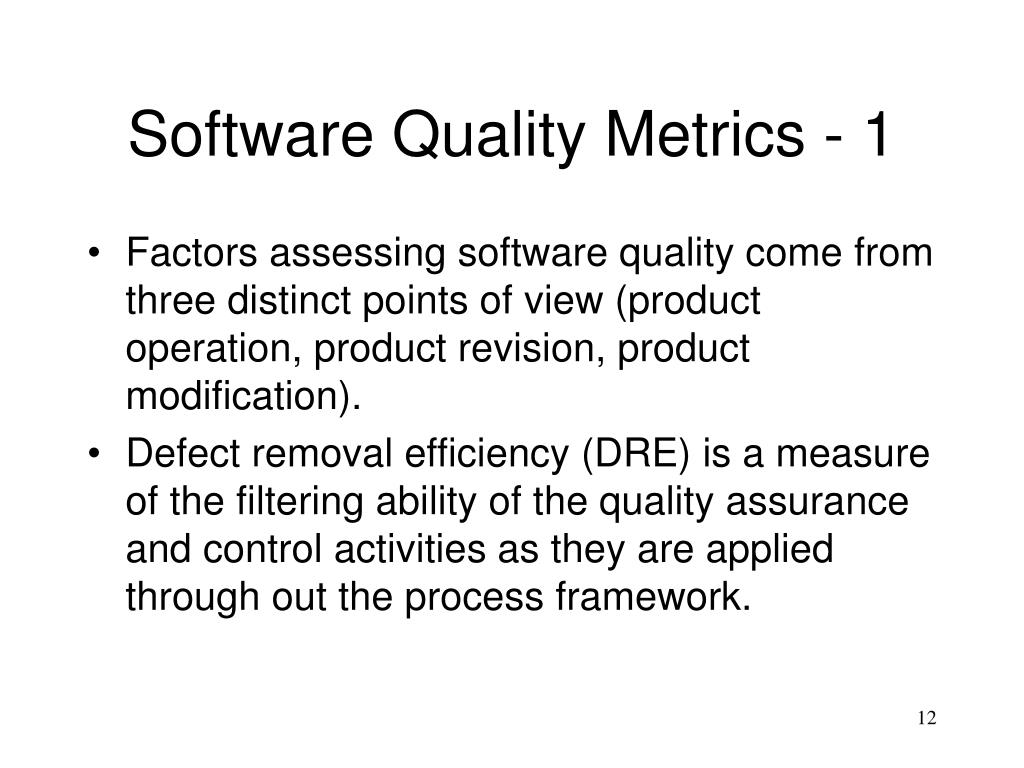 Software Quality Metrics - 1

• Factors assessing software quality come from three distinct points of view (product operation, product revision, product modification).

• Defect removal efficiency (DRE) is a measure of the filtering ability of the quality assurance and control activities as they are applied through out the process framework.

12